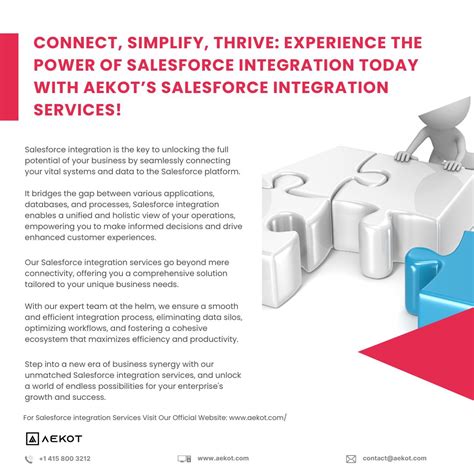 CONNECT, SIMPLIFY, THRIVE: EXPERIENCE THE POWER OF SALESFORCE INTEGRATION TODAY WITH AEKOT'S SALESFORCE INTEGRATION SERVICES!

Salesforce integration is the key to unlocking the full potential of your business by seamlessly connecting your vital systems and data to the Salesforce platform.

It bridges the gap between various applications, databases, and processes, Salesforce integration enables a unified and holistic view of your operations, empowering you to make informed decisions and drive enhanced customer experiences.

Our Salesforce integration services go beyond mere connectivity, offering you a comprehensive solution tailored to your unique business needs.

With our expert team at the helm, we ensure a smooth and efficient integration process, eliminating data silos, optimizing workflows, and fostering a cohesive ecosystem that maximizes efficiency and productivity.

Step into a new era of business synergy with our unmatched Salesforce integration services, and unlock a world of endless possibilities for your enterprise's growth and success.

For Salesforce Integration Services Visit Our Official Website: www.aekot.com/

AEKOT

+1 415 800 3212

www.aekot.com

contact@aekot.com